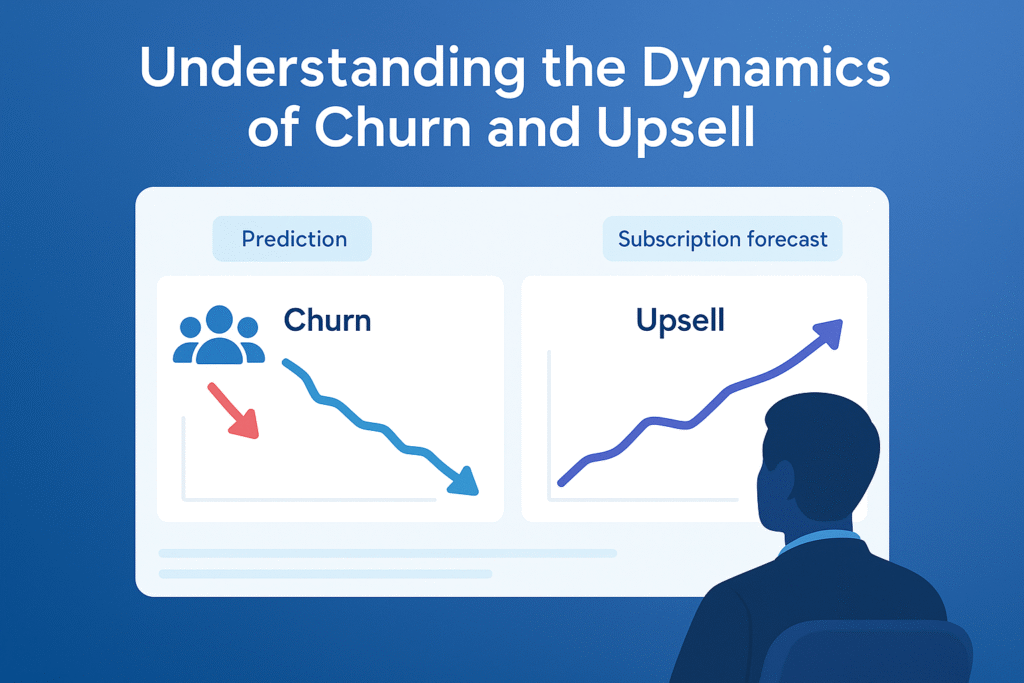 Understanding the Dynamics of Churn and Upsell

Prediction

Subscription forecast

Churn

Upsell